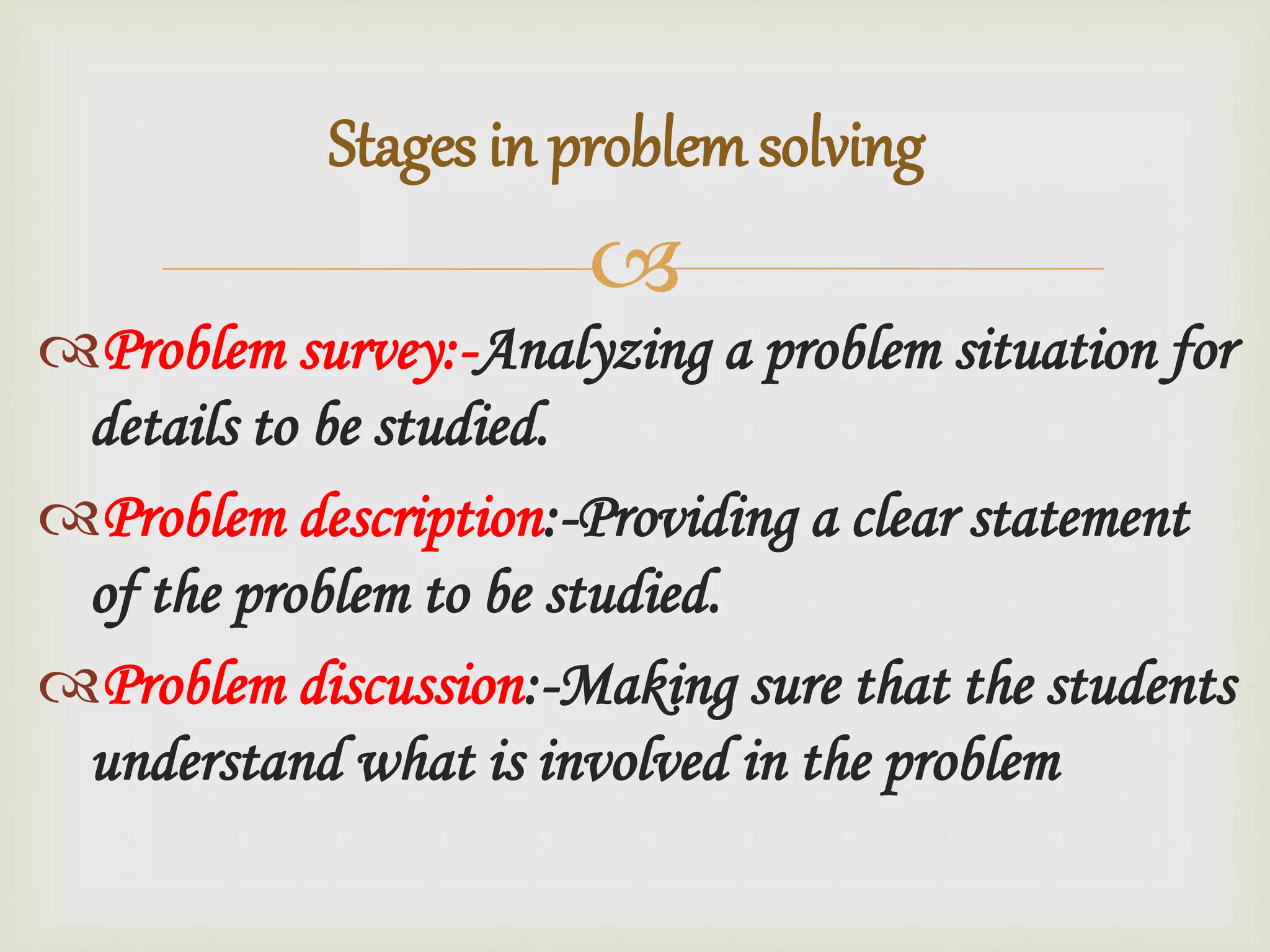 Stages in problem solving

Problem survey:-Analyzing a problem situation for details to be studied.

Problem description:-Providing a clear statement of the problem to be studied.

Problem discussion:-Making sure that the students understand what is involved in the problem